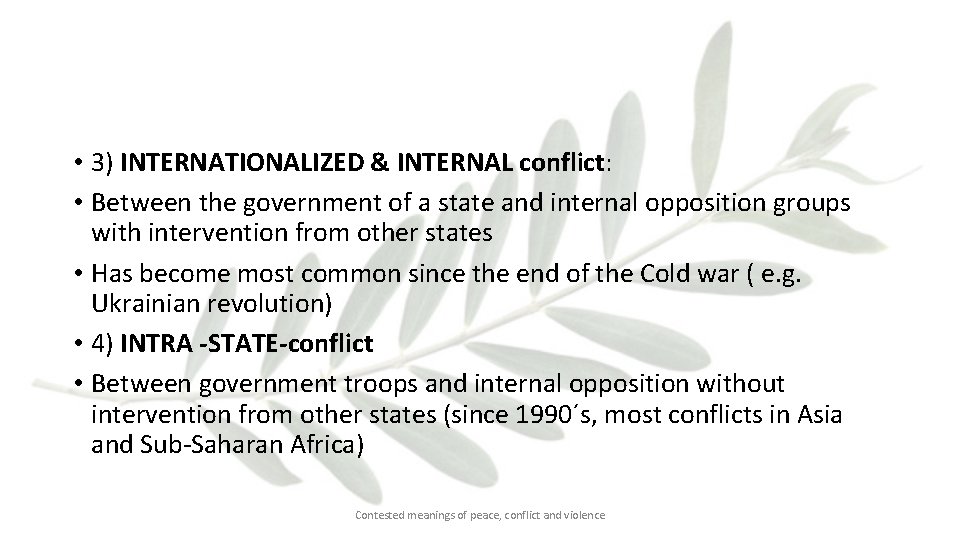 • 3) INTERNATIONALIZED & INTERNAL conflict:
• Between the government of a state and internal opposition groups with intervention from other states
• Has become most common since the end of the Cold war ( e.g. Ukrainian revolution)
• 4) INTRA -STATE-conflict
• Between government troops and internal opposition without intervention from other states (since 1990´s, most conflicts in Asia and Sub-Saharan Africa)

Contested meanings of peace, conflict and violence